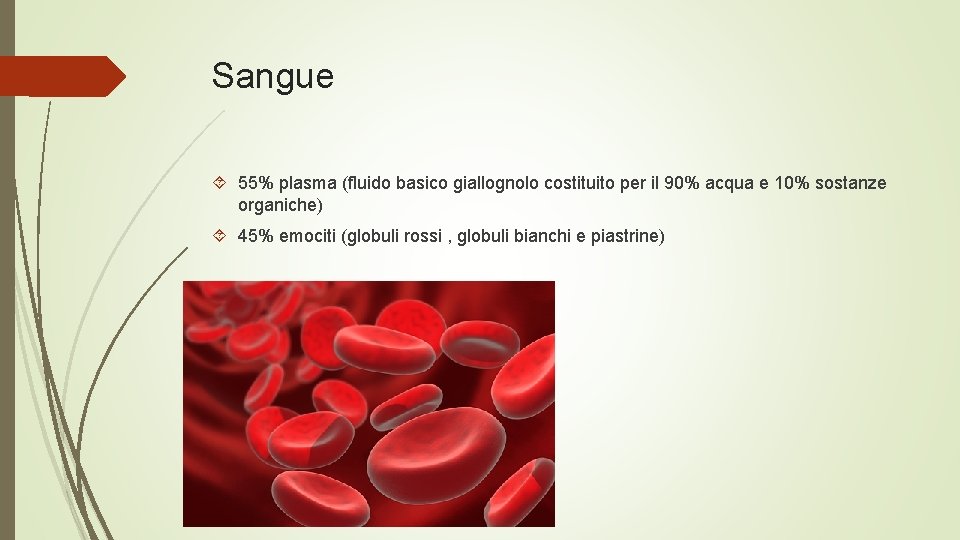 Sangue

55% plasma (fluido basico giallognolo costituito per il 90% acqua e 10% sostanze organiche)

45% emociti (globuli rossi , globuli bianchi e piastrine)